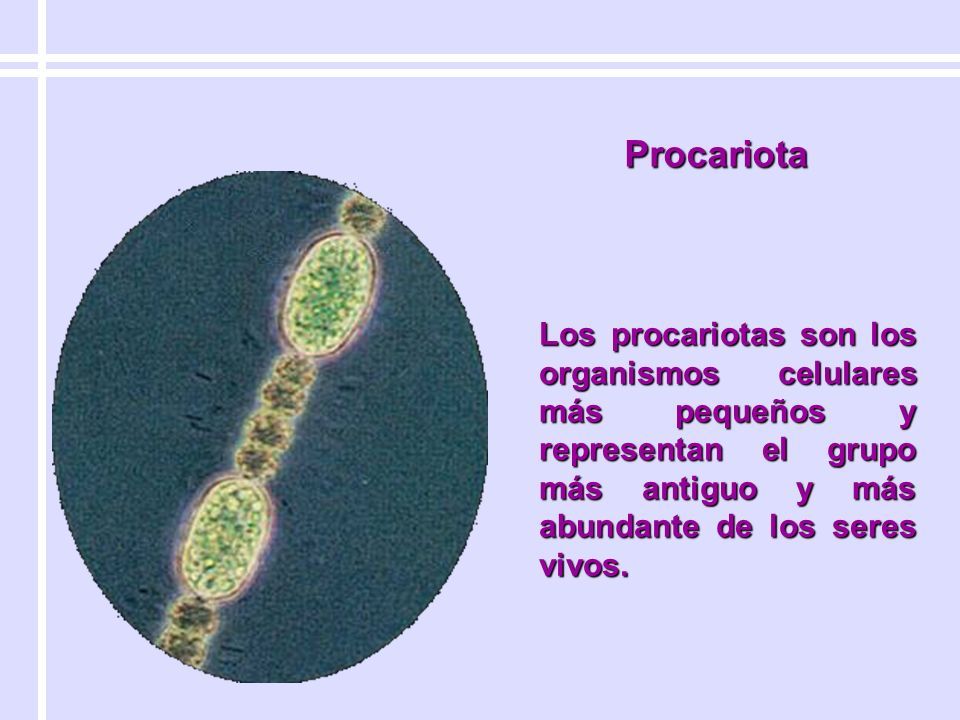 Procariota

Los procariotas son los organismos celulares más pequeños y representan el grupo más antiguo y más abundante de los seres vivos.